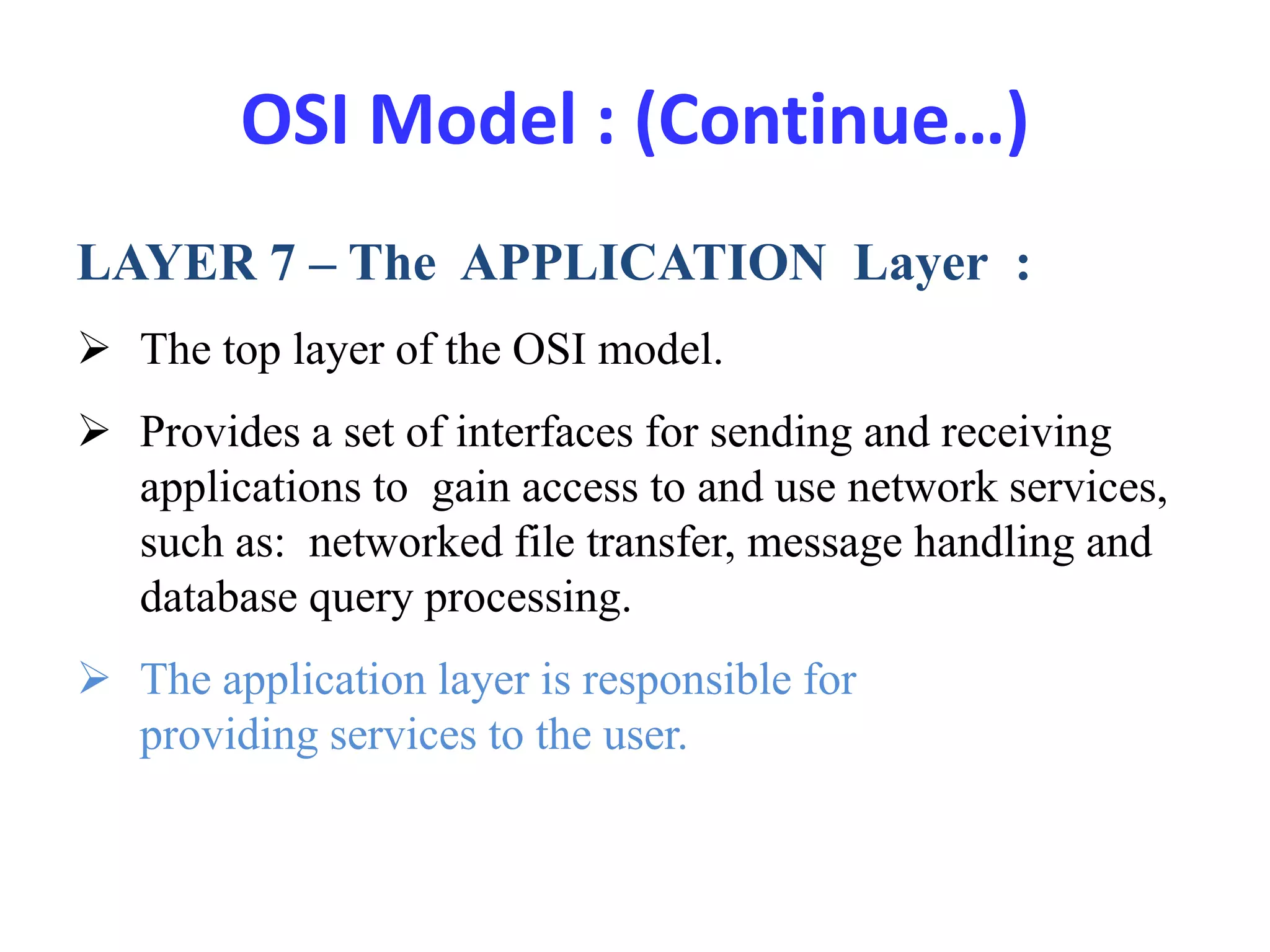 OSI Model : (Continue…)

LAYER 7 – The APPLICATION Layer :

➢ The top layer of the OSI model.

➢ Provides a set of interfaces for sending and receiving applications to gain access to and use network services, such as: networked file transfer, message handling and database query processing.

➢ The application layer is responsible for providing services to the user.